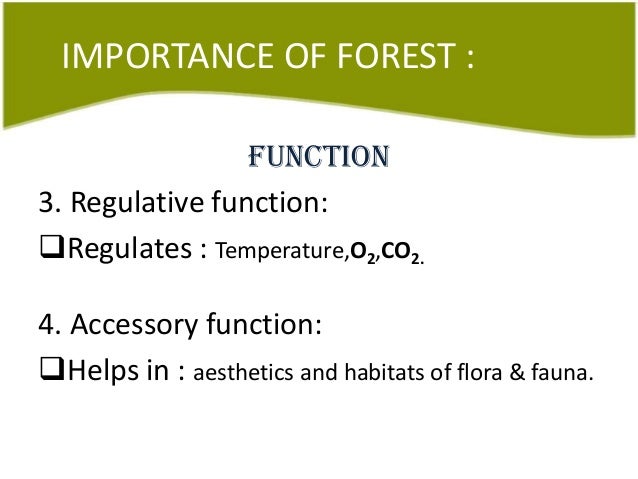 IMPORTANCE OF FOREST :

FUNCTION

3. Regulative function:

❑Regulates : Temperature,$O_2$,$CO_2$.

4. Accessory function:

❑Helps in : aesthetics and habitats of flora & fauna.